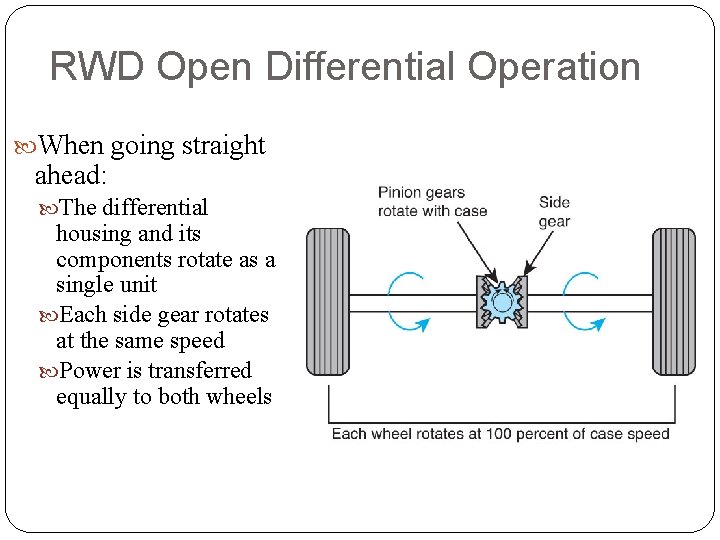 RWD Open Differential Operation

When going straight ahead:

The differential housing and its components rotate as a single unit

Each side gear rotates at the same speed

Power is transferred equally to both wheels

Pinion gears rotate with case

Side gear

Each wheel rotates at 100 percent of case speed